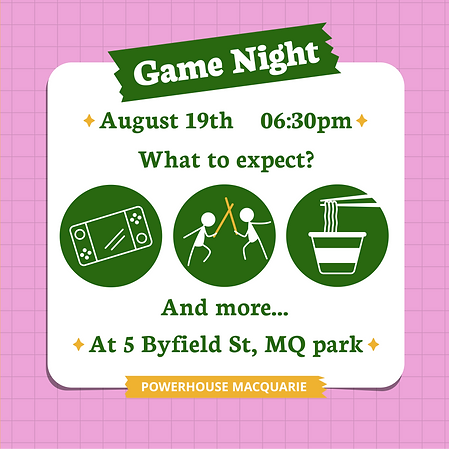 Game Night

August 19th 06:30pm

What to expect?

And more...

At 5 Byfield St, MQ park

POWERHOUSE MACQUARIE